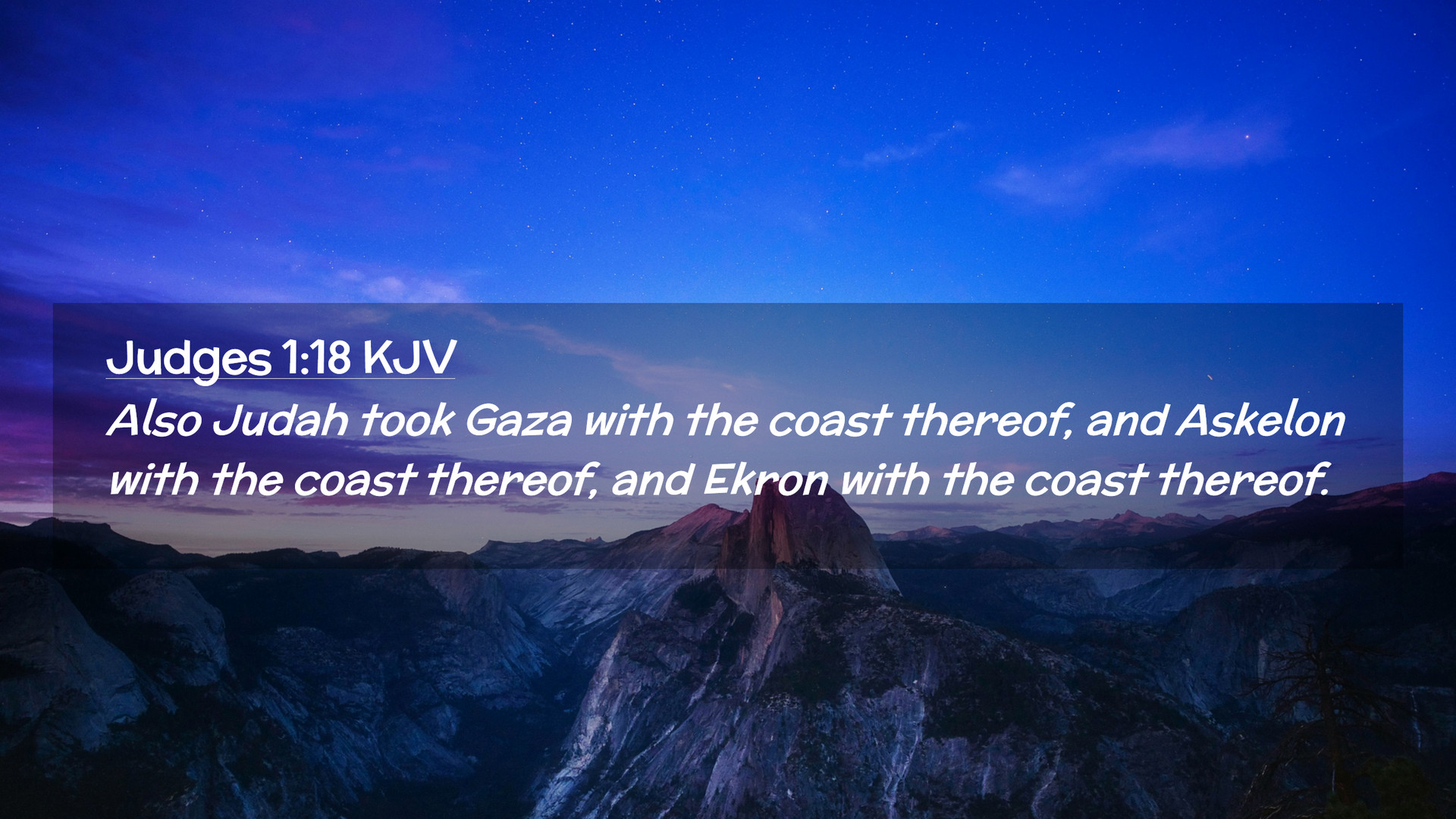 Judges 1:18 KJV

Also Judah took Gaza with the coast thereof, and Askelon with the coast thereof, and Ekron with the coast thereof.